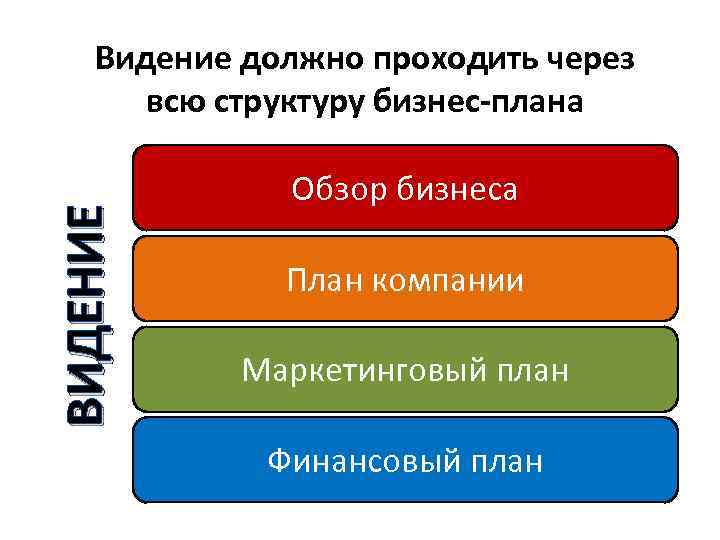 Видение должно проходить через всю структуру бизнес-плана

ВИДЕНИЕ

Обзор бизнеса

План компании

Маркетинговый план

Финансовый план